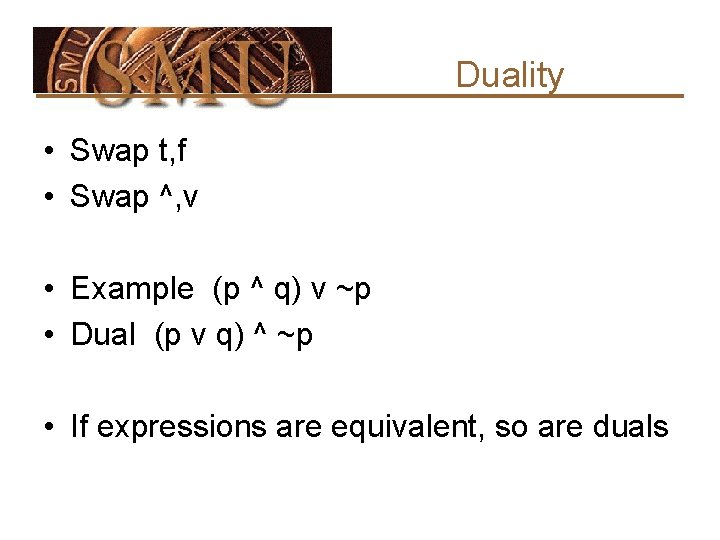 SMU

Duality

• Swap t,f
• Swap ^,v

• Example (p ^ q) v ~p
• Dual (p v q) ^ ~p

• If expressions are equivalent, so are duals